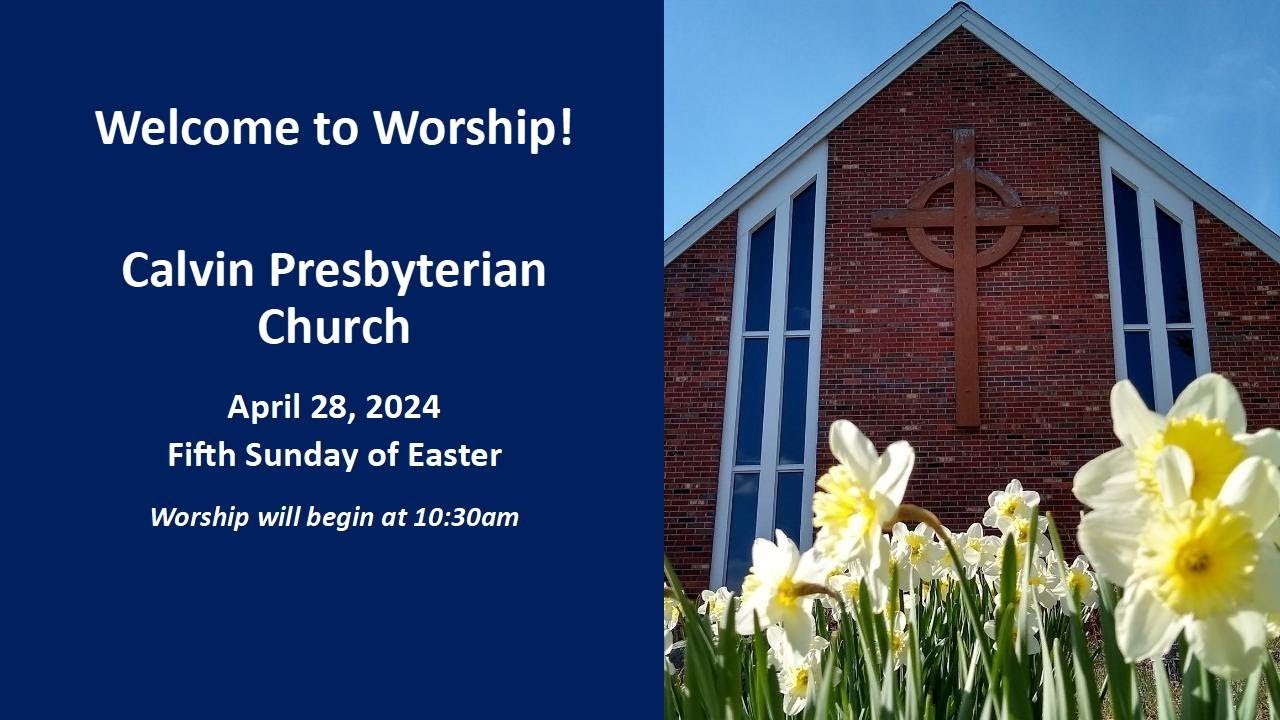 Welcome to Worship!

Calvin Presbyterian Church

April 28, 2024
Fifth Sunday of Easter

Worship will begin at 10:30am